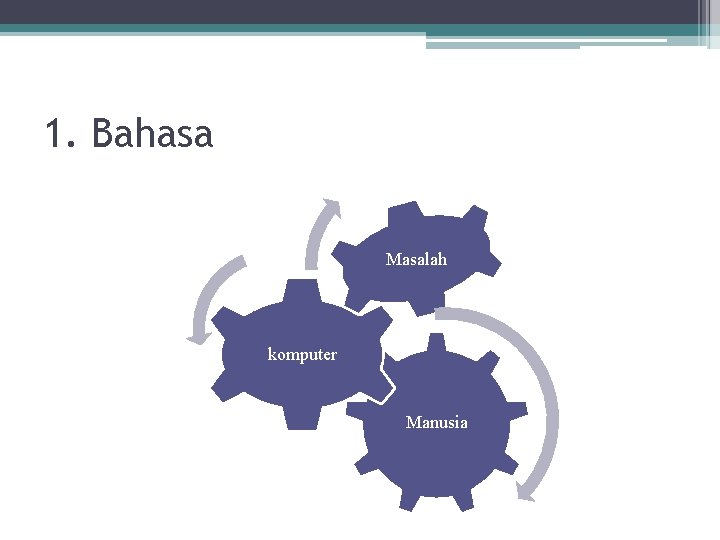 1. Bahasa

Masalah

komputer

Manusia